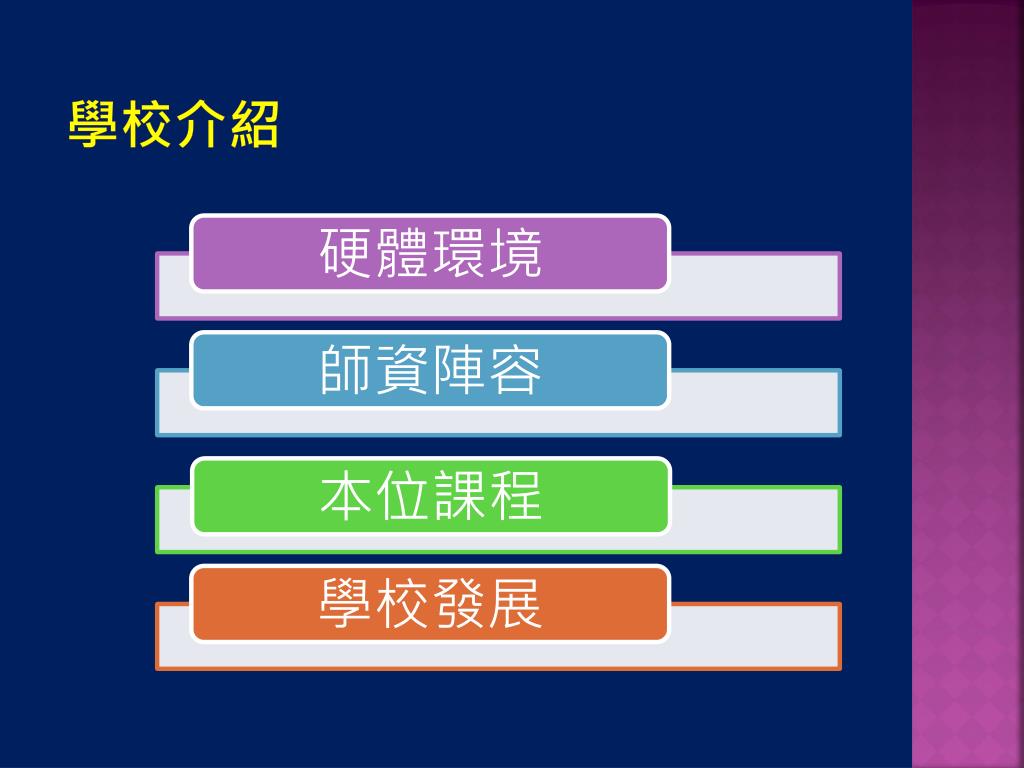 學校介紹

硬體環境

師資陣容

本位課程

學校發展